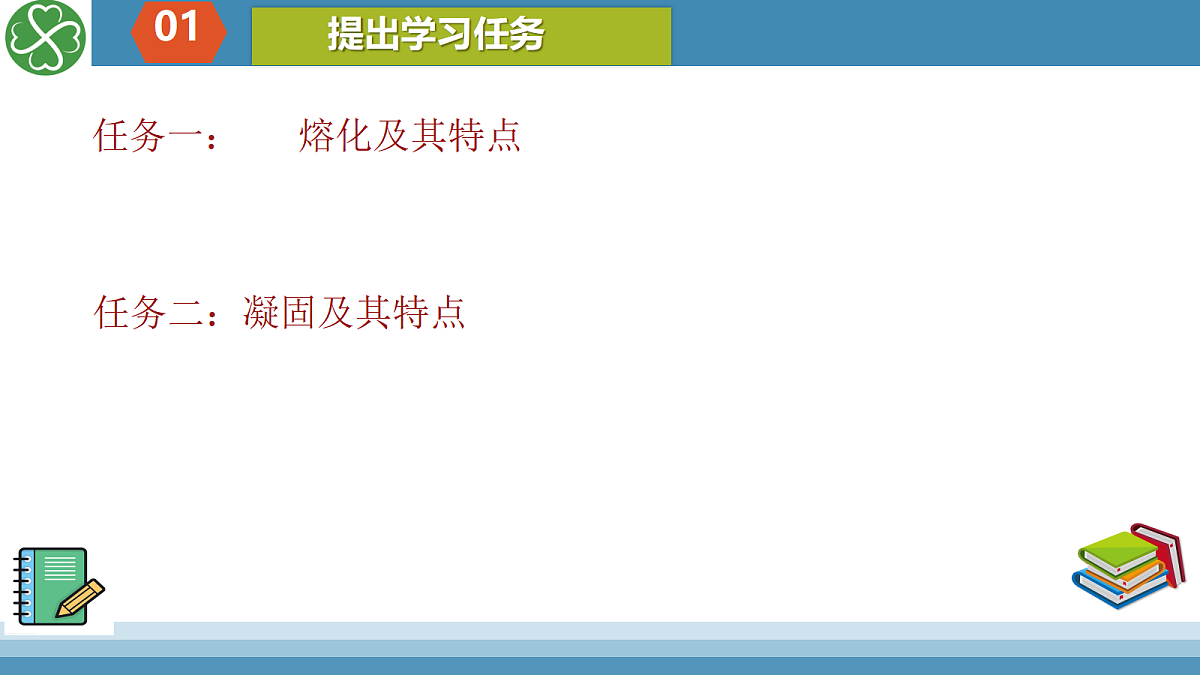 01

提出学习任务

任务一：　　熔化及其特点

任务二：凝固及其特点